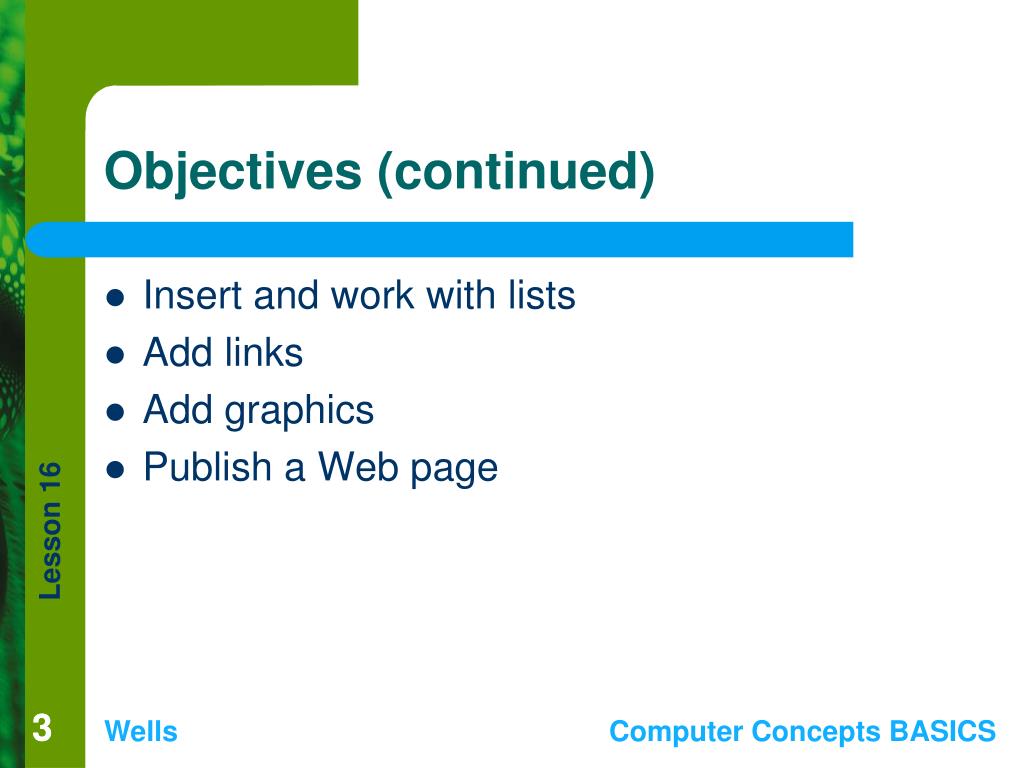 Objectives (continued)

- Insert and work with lists
- Add links
- Add graphics
- Publish a Web page

Lesson 16

3

Wells

Computer Concepts BASICS